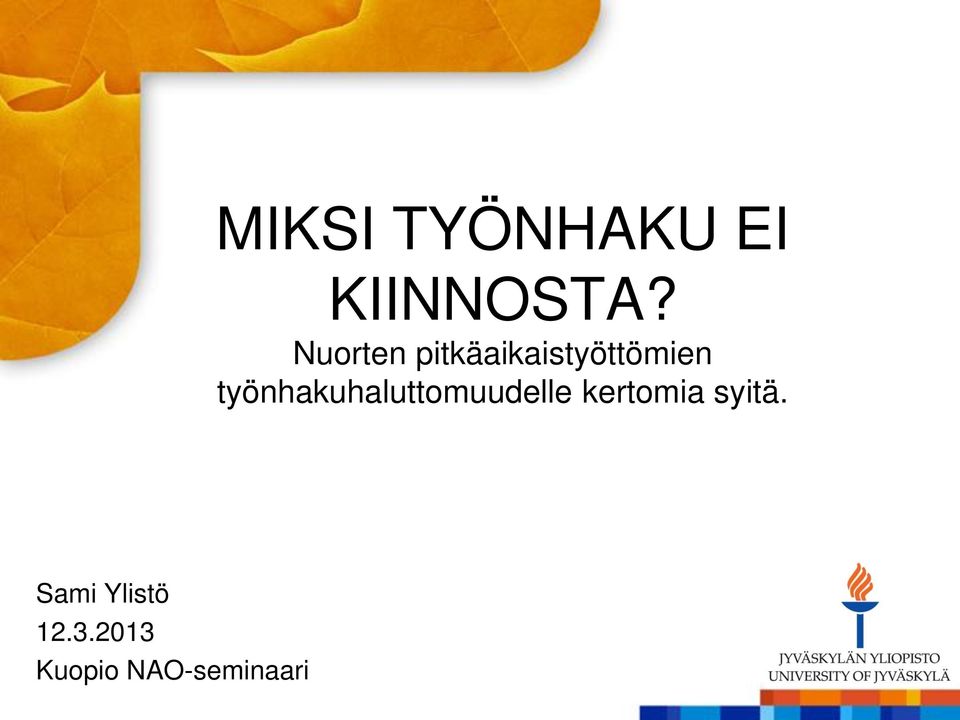 MIKSI TYÖNHAKU EI KIINNOSTA?
Nuorten pitkäaikaistyöttömien työnhakuhaluttomuudelle kertomia syitä.

Sami Ylistö
12.3.2013
Kuopio NAO-seminaari

JYVÄSKYLÄN YLIOPISTO
UNIVERSITY OF JYVÄSKYLÄ